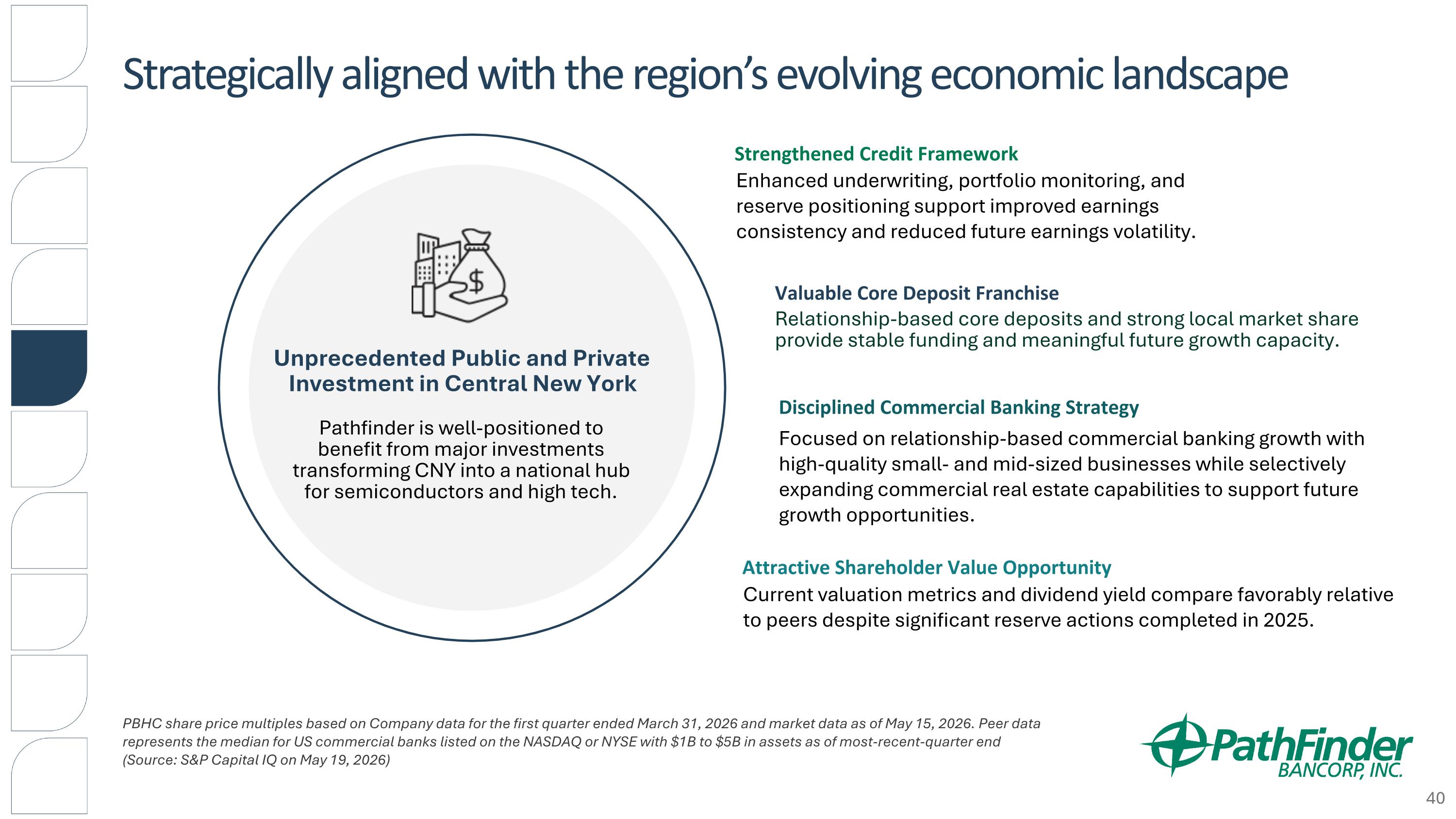 Strategically aligned with the region's evolving economic landscape

Unprecedented Public and Private Investment in Central New York

Pathfinder is well-positioned to benefit from major investments transforming CNY into a national hub for semiconductors and high tech.

Strengthened Credit Framework
Enhanced underwriting, portfolio monitoring, and reserve positioning support improved earnings consistency and reduced future earnings volatility.

Valuable Core Deposit Franchise
Relationship-based core deposits and strong local market share provide stable funding and meaningful future growth capacity.

Disciplined Commercial Banking Strategy
Focused on relationship-based commercial banking growth with high-quality small- and mid-sized businesses while selectively expanding commercial real estate capabilities to support future growth opportunities.

Attractive Shareholder Value Opportunity
Current valuation metrics and dividend yield compare favorably relative to peers despite significant reserve actions completed in 2025.

PBHC share price multiples based on Company data for the first quarter ended March 31, 2026 and market data as of May 15, 2026. Peer data represents the median for US commercial banks listed on the NASDAQ or NYSE with \$1B to \$5B in assets as of most-recent-quarter end (Source: S&P Capital IQ on May 19, 2026)

PathFinder BANCORP, INC.

40